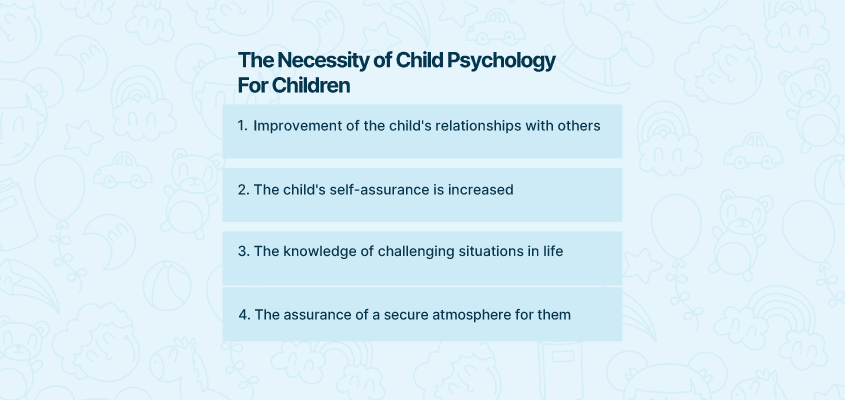 The Necessity of Child Psychology For Children

1. Improvement of the child's relationships with others

2. The child's self-assurance is increased

3. The knowledge of challenging situations in life

4. The assurance of a secure atmosphere for them